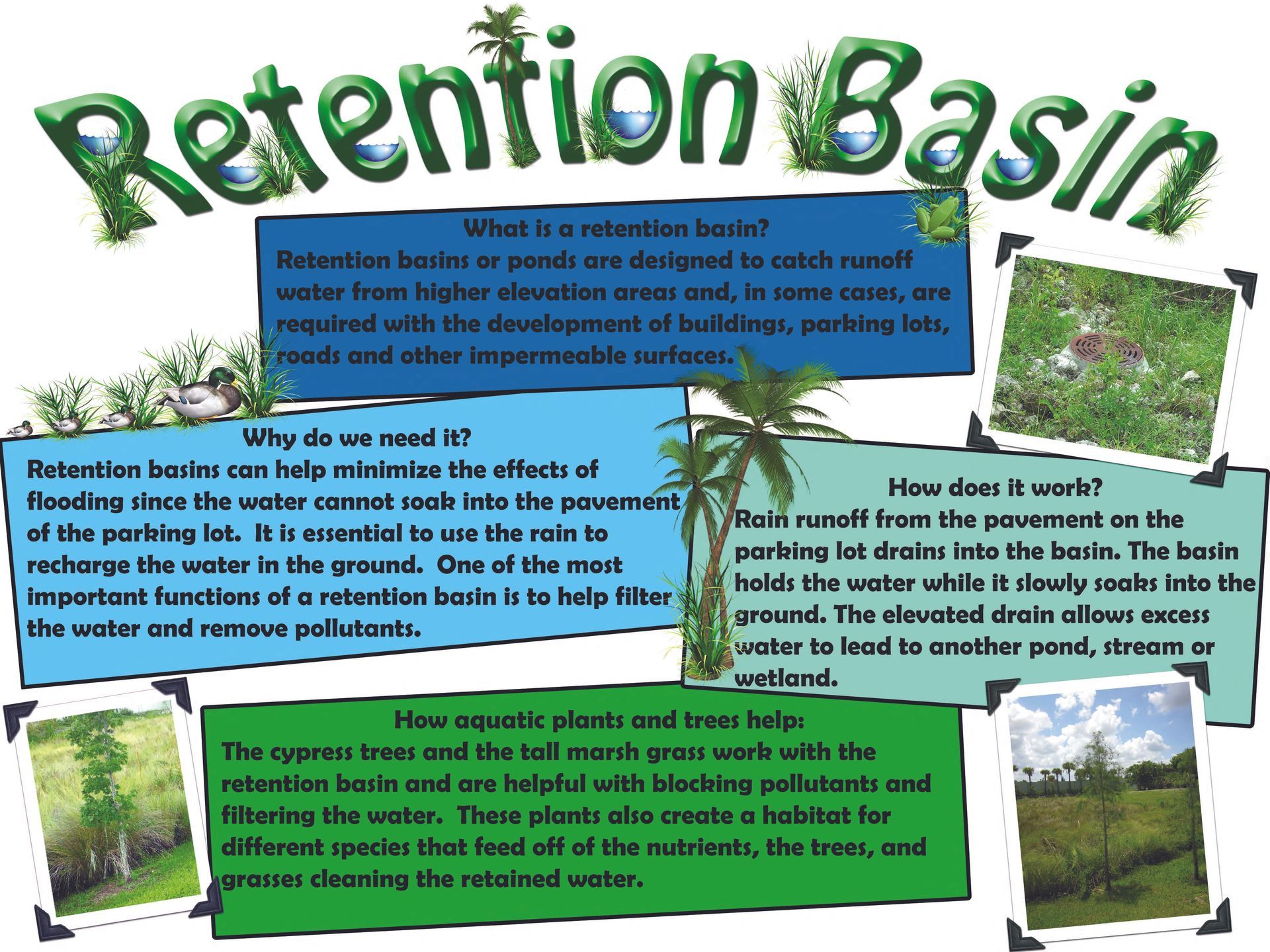 Retention Basin

What is a retention basin?
Retention basins or ponds are designed to catch runoff water from higher elevation areas and, in some cases, are required with the development of buildings, parking lots, roads and other impermeable surfaces.

Why do we need it?
Retention basins can help minimize the effects of flooding since the water cannot soak into the pavement of the parking lot. It is essential to use the rain to recharge the water in the ground. One of the most important functions of a retention basin is to help filter the water and remove pollutants.

How does it work?
Rain runoff from the pavement on the parking lot drains into the basin. The basin holds the water while it slowly soaks into the ground. The elevated drain allows excess water to lead to another pond, stream or wetland.

How aquatic plants and trees help:
The cypress trees and the tall marsh grass work with the retention basin and are helpful with blocking pollutants and filtering the water. These plants also create a habitat for different species that feed off of the nutrients, the trees, and grasses cleaning the retained water.